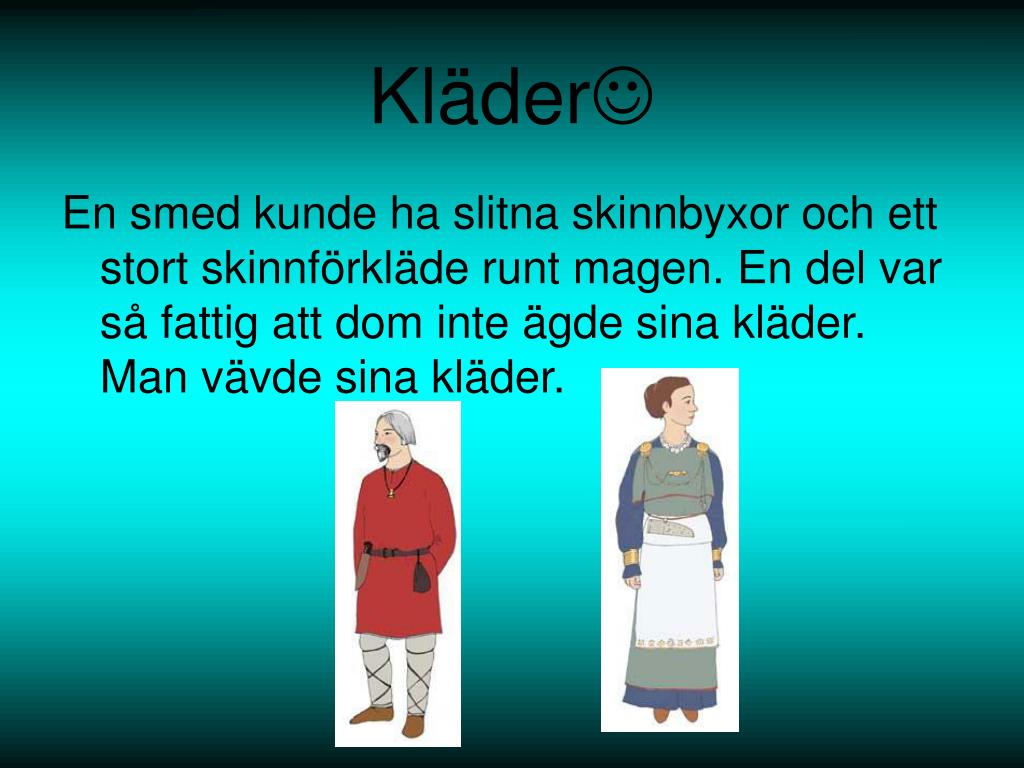 Kläder☺

En smed kunde ha slitna skinnbyxor och ett stort skinnförkläde runt magen. En del var så fattig att dom inte ägde sina kläder. Man vävde sina kläder.